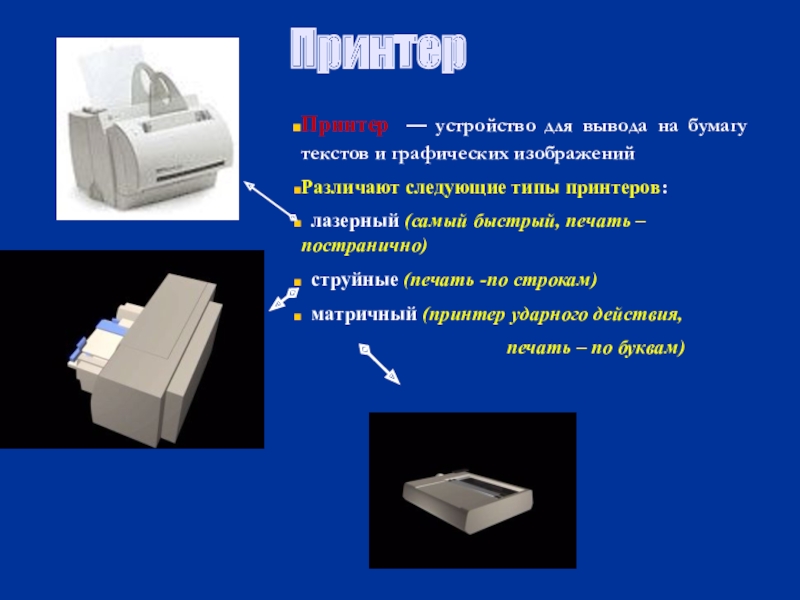 Принтер

Принтер — устройство для вывода на бумагу текстов и графических изображений

Различают следующие типы принтеров:

лазерный (самый быстрый, печать – постранично)

струйные (печать -по строкам)

матричный (принтер ударного действия, печать – по буквам)